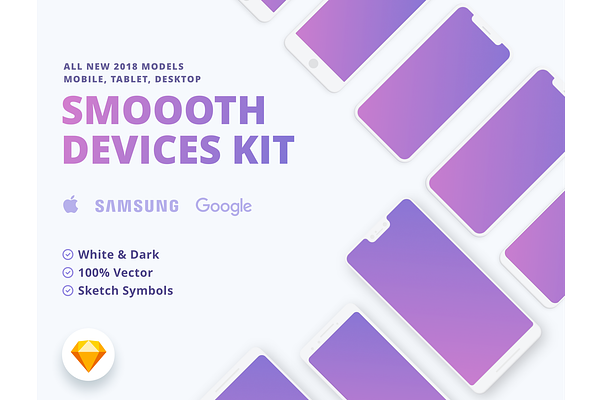 ALL NEW 2018 MODELS
MOBILE, TABLET, DESKTOP

SMOOOTH
DEVICES KIT

SAMSUNG Google

White & Dark
100% Vector
Sketch Symbols